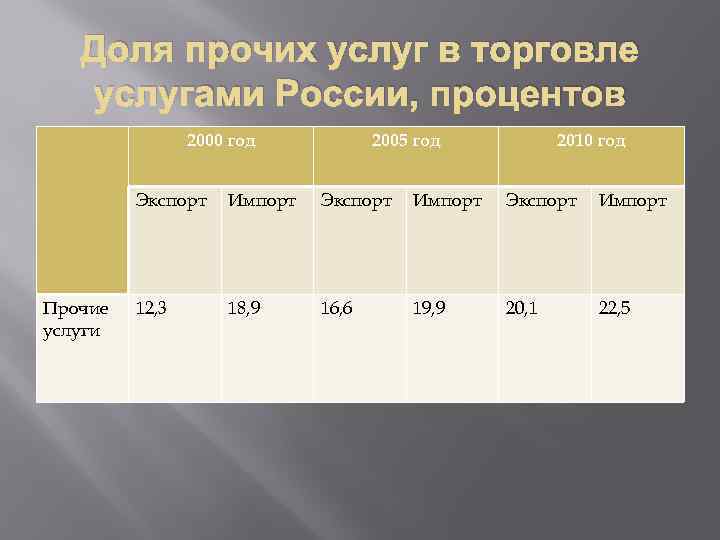 Доля прочих услуг в торговле услугами России, процентов

| | 2000 год | | 2005 год | | 2010 год | |
|---|---|---|---|---|---|---|
| | Экспорт | Импорт | Экспорт | Импорт | Экспорт | Импорт |
| Прочие услуги | 12,3 | 18,9 | 16,6 | 19,9 | 20,1 | 22,5 |